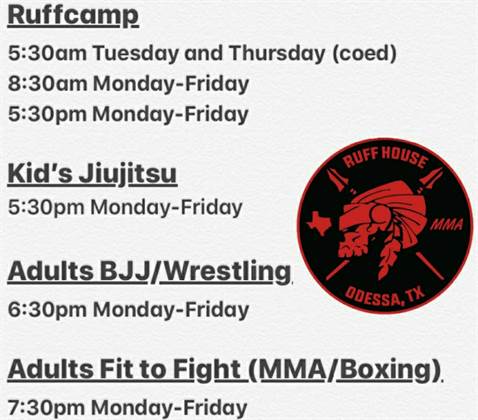 Ruffcamp
5:30am Tuesday and Thursday (coed)
8:30am Monday-Friday
5:30pm Monday-Friday

Kid's Jiujitsu
5:30pm Monday-Friday

Adults BJJ/Wrestling
6:30pm Monday-Friday

Adults Fit to Fight (MMA/Boxing)
7:30pm Monday-Friday

RUFF HOUSE
MMA
ODESSA, TX